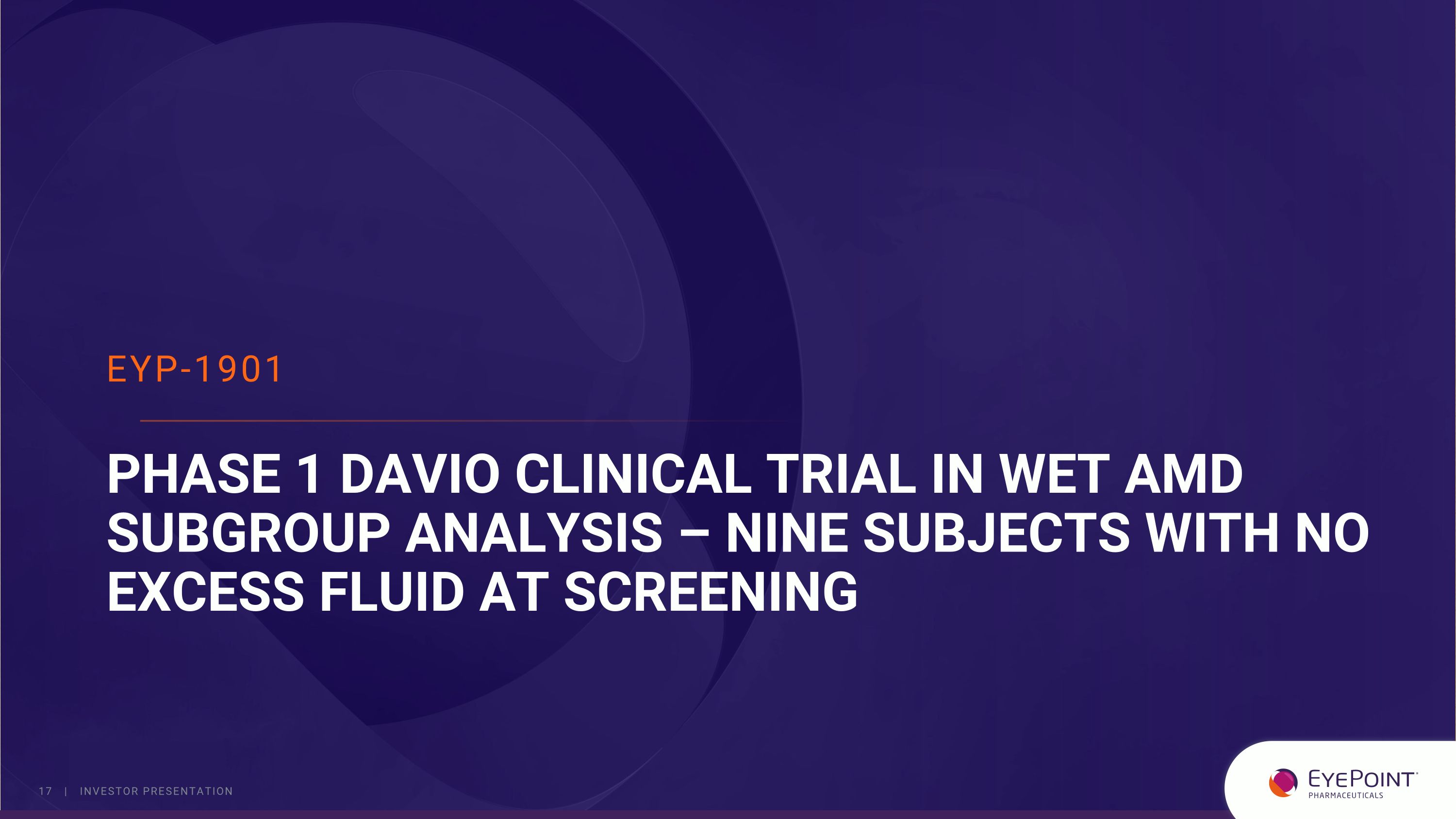 EYP-1901

PHASE 1 DAVIO CLINICAL TRIAL IN WET AMD SUBGROUP ANALYSIS – NINE SUBJECTS WITH NO EXCESS FLUID AT SCREENING

17 | INVESTOR PRESENTATION

EYEPOINT PHARMACEUTICALS